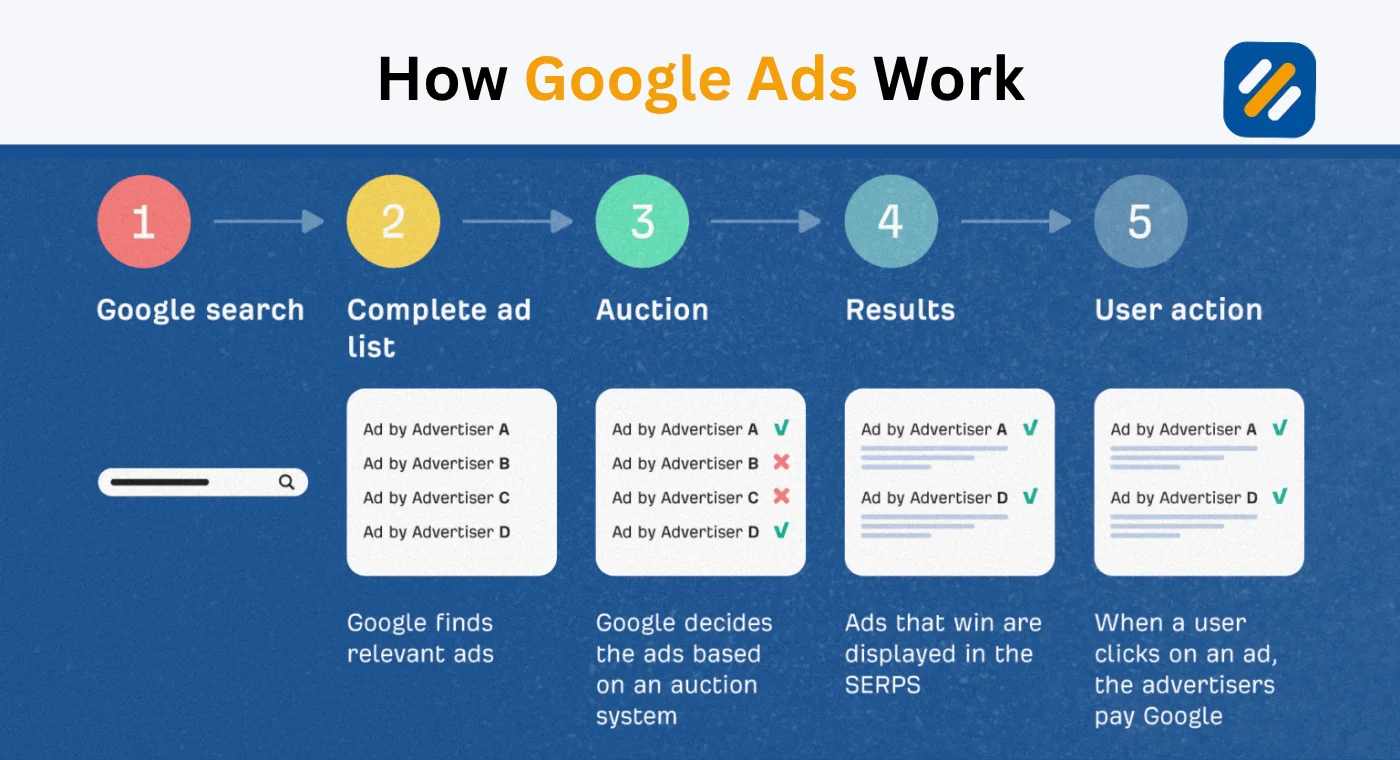 How Google Ads Work

1
Google search

2
Complete ad list

Ad by Advertiser A
Ad by Advertiser B
Ad by Advertiser C
Ad by Advertiser D

Google finds relevant ads

3
Auction

Ad by Advertiser A ✓
Ad by Advertiser B ✗
Ad by Advertiser C ✗
Ad by Advertiser D ✓

Google decides the ads based on an auction system

4
Results

Ad by Advertiser A ✓
Ad by Advertiser D ✓

Ads that win are displayed in the SERPS

5
User action

Ad by Advertiser A ✓
Ad by Advertiser D ✓

When a user clicks on an ad, the advertisers pay Google